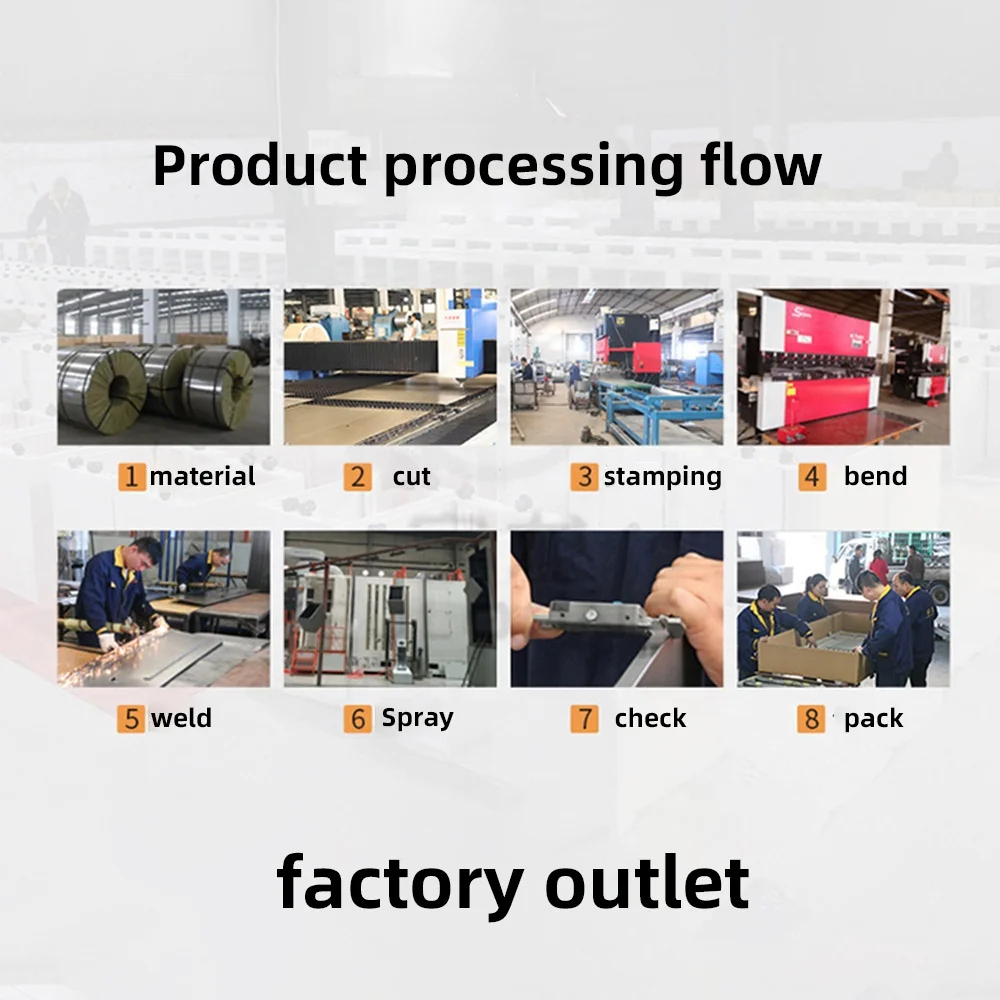 Product processing flow

1 material
2 cut
3 stamping
4 bend

5 weld
6 Spray
7 check
8 pack

factory outlet